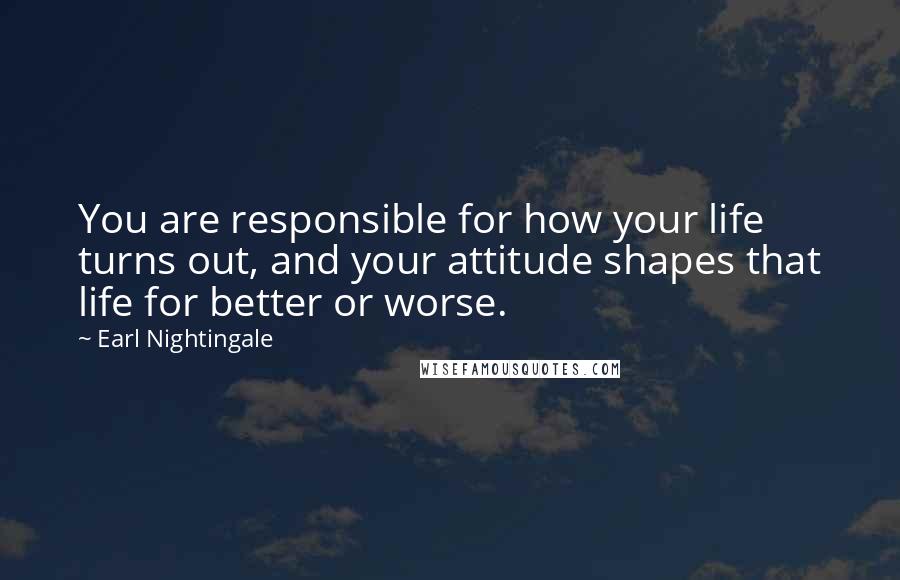 You are responsible for how your life turns out, and your attitude shapes that life for better or worse.

~ Earl Nightingale

WISEFAMOUSQUOTES.COM